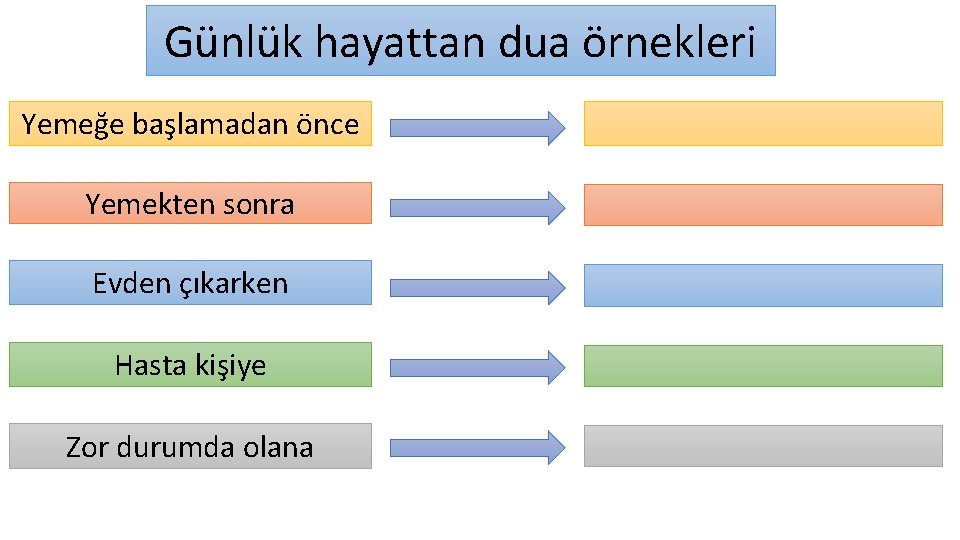 Günlük hayattan dua örnekleri

Yemeğe başlamadan önce

Yemekten sonra

Evden çıkarken

Hasta kişiye

Zor durumda olana